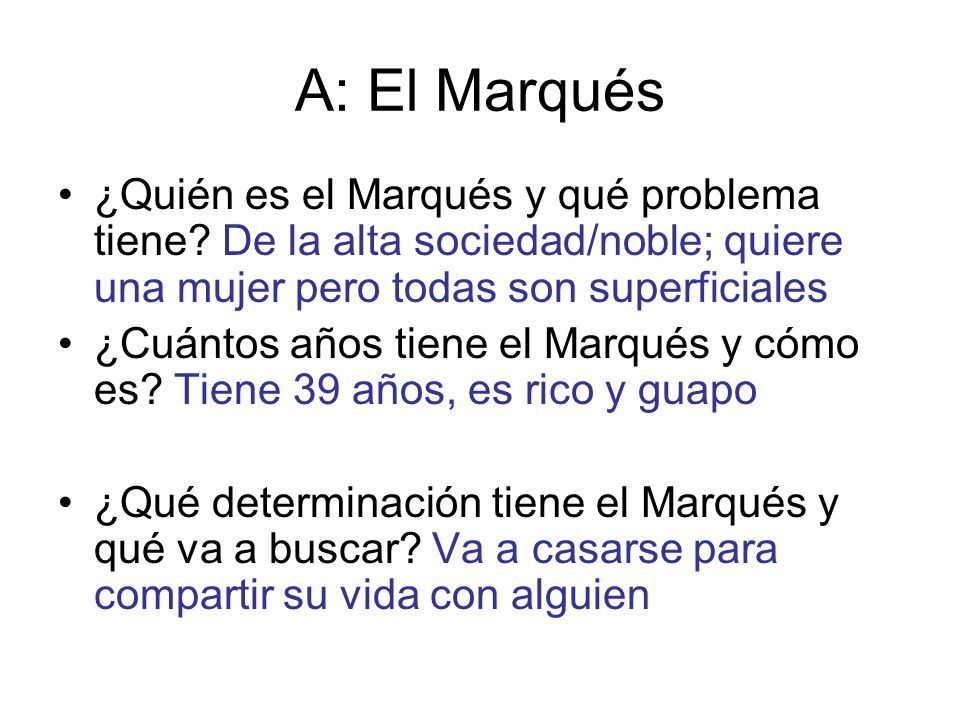 A: El Marqués

• ¿Quién es el Marqués y qué problema tiene? De la alta sociedad/noble; quiere una mujer pero todas son superficiales

• ¿Cuántos años tiene el Marqués y cómo es? Tiene 39 años, es rico y guapo

• ¿Qué determinación tiene el Marqués y qué va a buscar? Va a casarse para compartir su vida con alguien